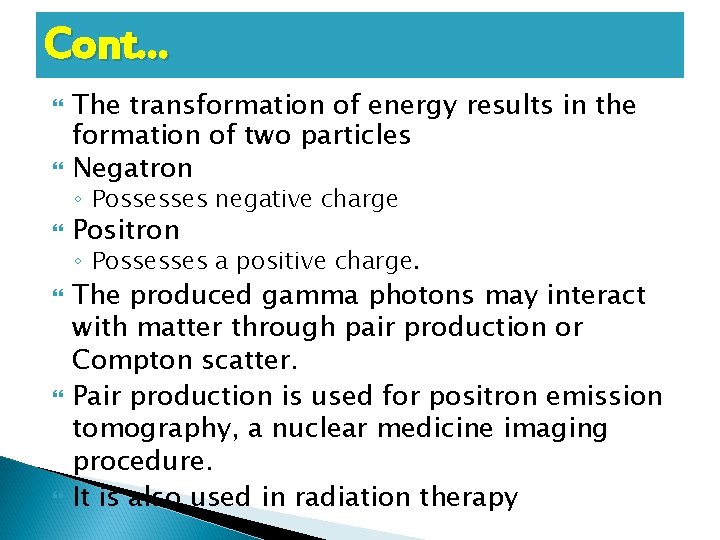 Cont…

The transformation of energy results in the formation of two particles

Negatron
◦ Possesses negative charge

Positron
◦ Possesses a positive charge.

The produced gamma photons may interact with matter through pair production or Compton scatter.

Pair production is used for positron emission tomography, a nuclear medicine imaging procedure.

It is also used in radiation therapy